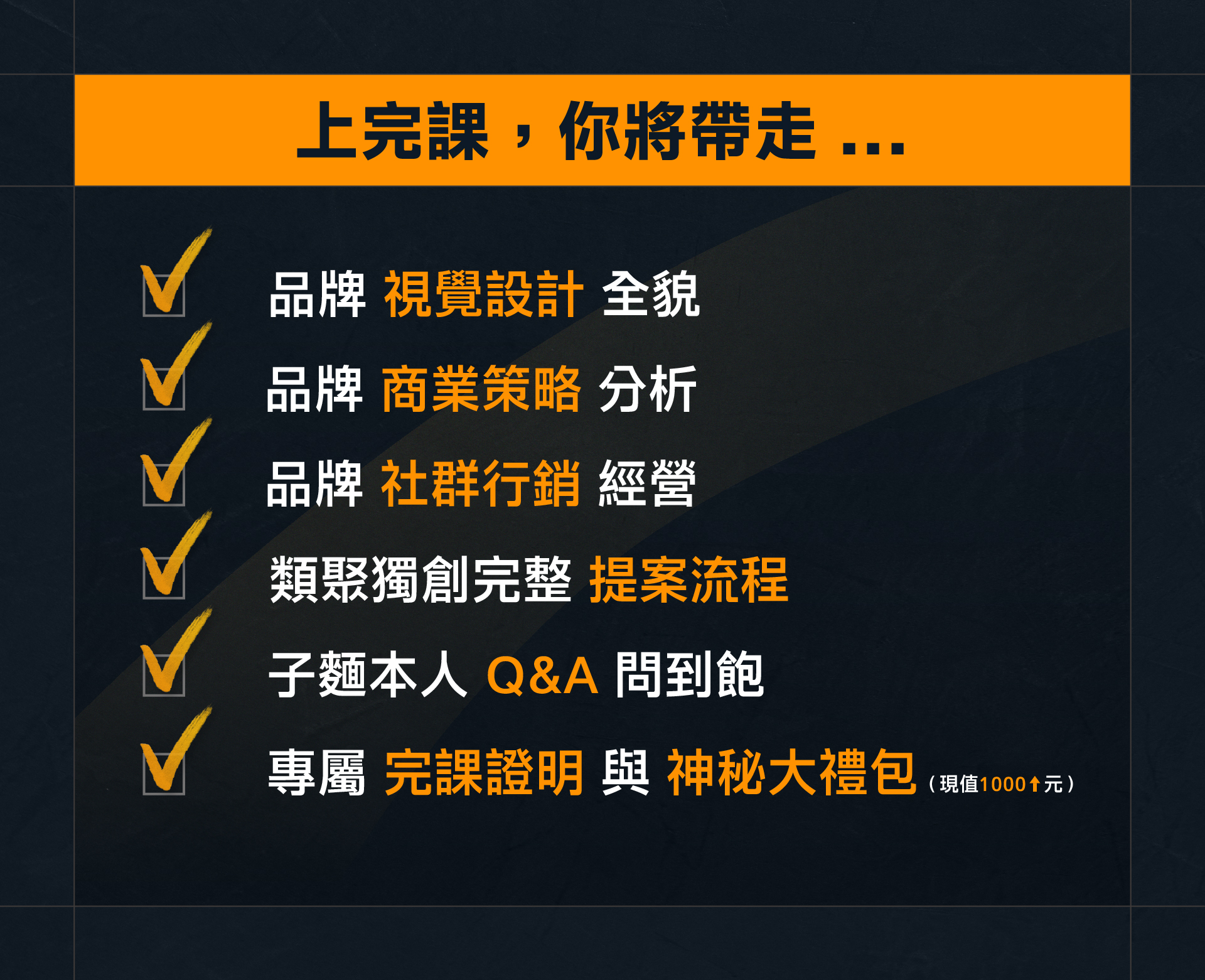 上完課，你將帶走 ...

品牌 視覺設計 全貌

品牌 商業策略 分析

品牌 社群行銷 經營

類聚獨創完整 提案流程

子麵本人 Q&A 問到飽

專屬 完課證明 與 神秘大禮包（現值1000↑元）